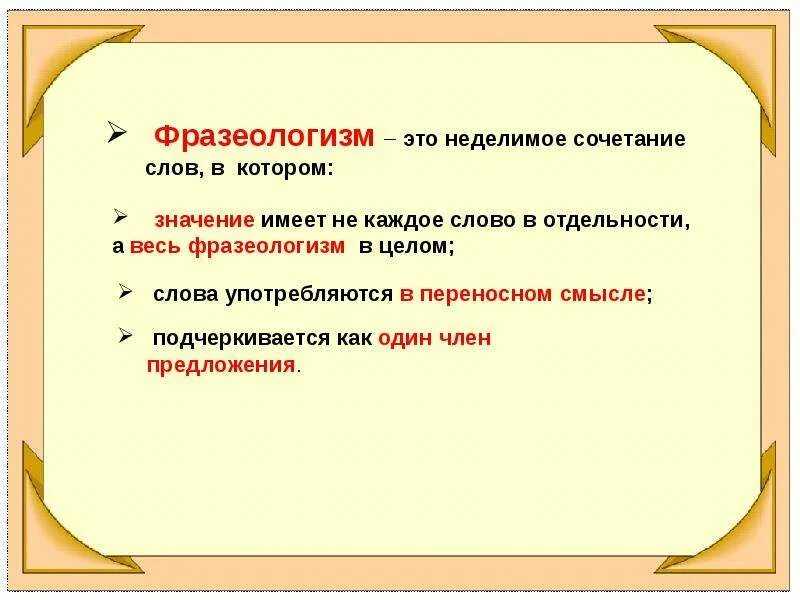 ➢ Фразеологизм – это неделимое сочетание слов, в котором:

➢ значение имеет не каждое слово в отдельности, а весь фразеологизм в целом;

➢ слова употребляются в переносном смысле;

➢ подчеркивается как один член предложения.